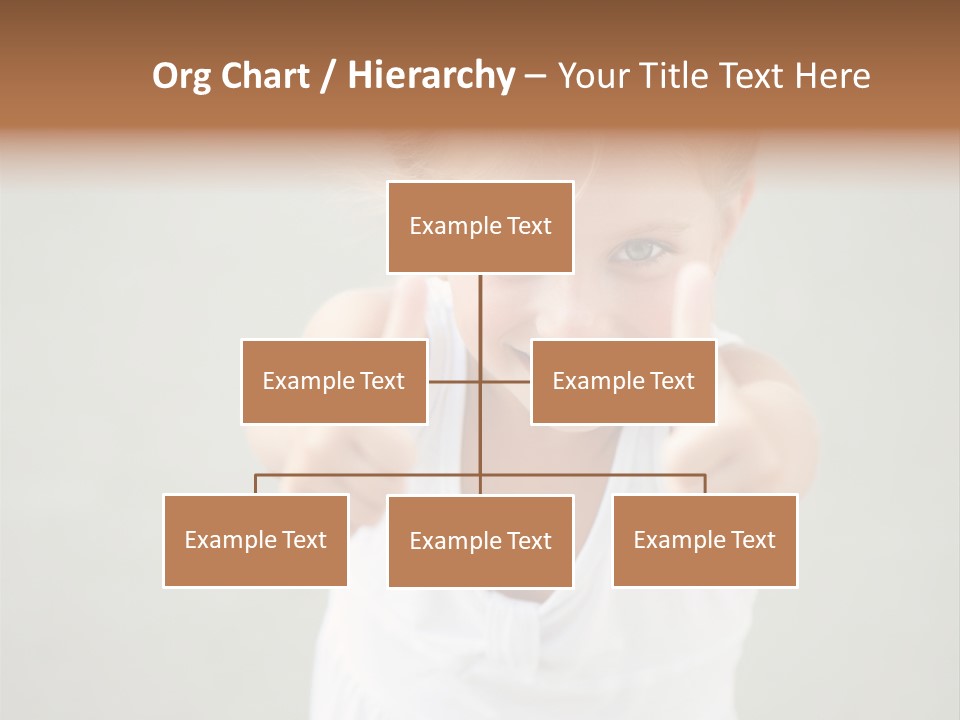 Org Chart / Hierarchy – Your Title Text Here

Example Text

Example Text

Example Text

Example Text

Example Text

Example Text